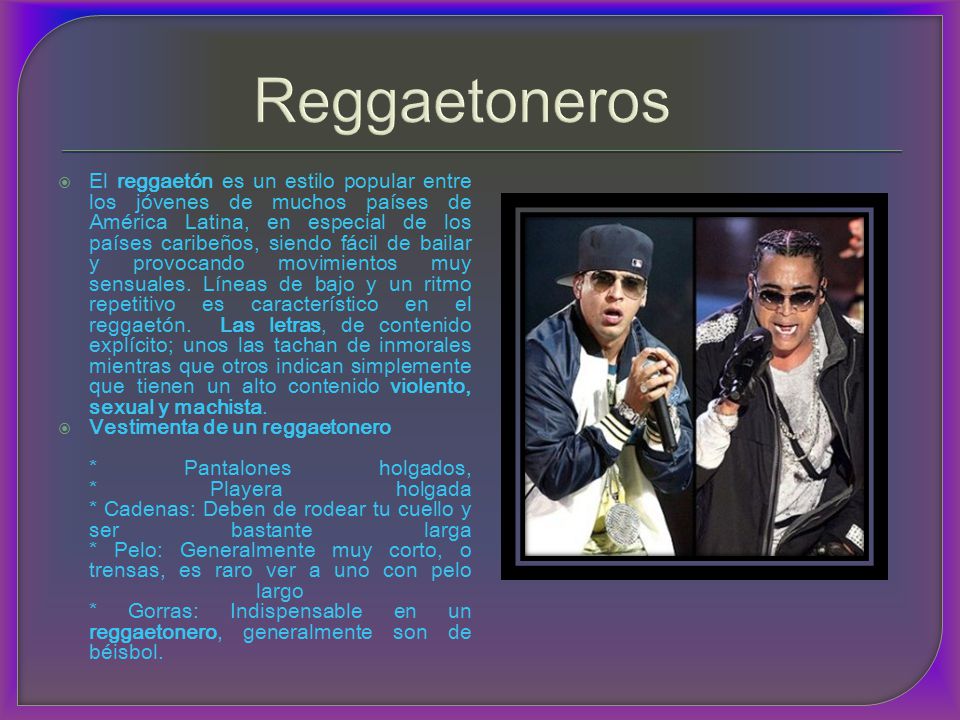 Reggaetoneros

El reggaetón es un estilo popular entre los jóvenes de muchos países de América Latina, en especial de los países caribeños, siendo fácil de bailar y provocando movimientos muy sensuales. Líneas de bajo y un ritmo repetitivo es característico en el reggaetón. Las letras, de contenido explícito; unos las tachan de inmorales mientras que otros indican simplemente que tienen un alto contenido violento, sexual y machista.

Vestimenta de un reggaetonero

* Pantalones holgados,
* Playera holgada
* Cadenas: Deben de rodear tu cuello y ser bastante larga
* Pelo: Generalmente muy corto, o trensas, es raro ver a uno con pelo largo
* Gorras: Indispensable en un reggaetonero, generalmente son de béisbol.